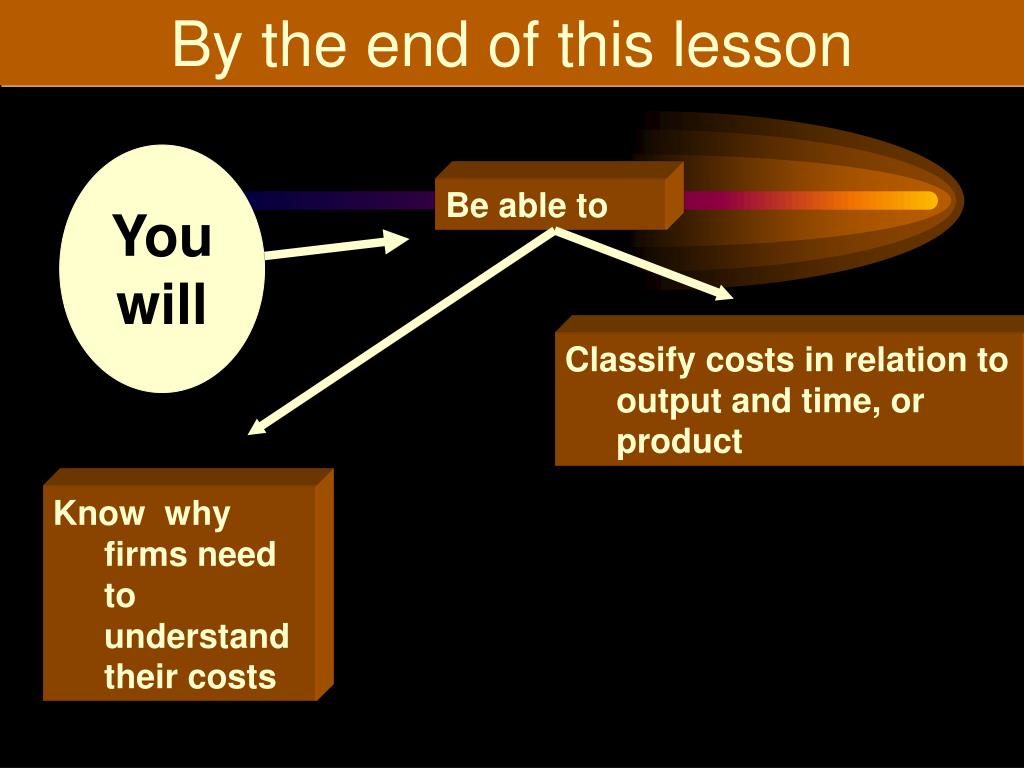 By the end of this lesson

You will

Be able to

Classify costs in relation to output and time, or product

Know why firms need to understand their costs